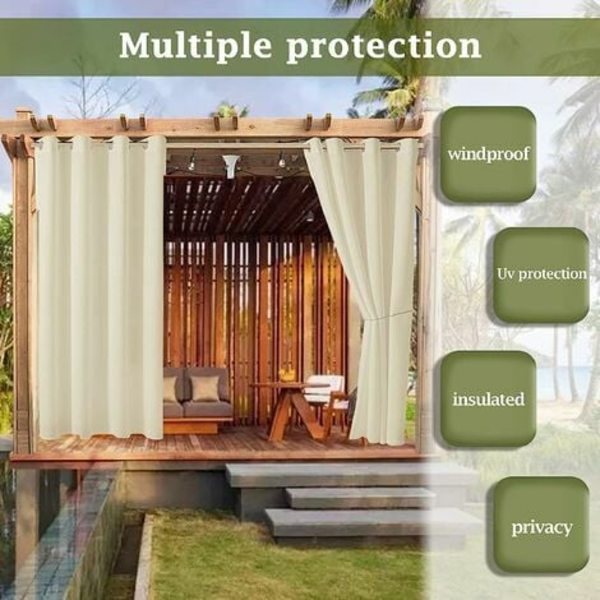 Multiple protection

windproof

Uv protection

insulated

privacy